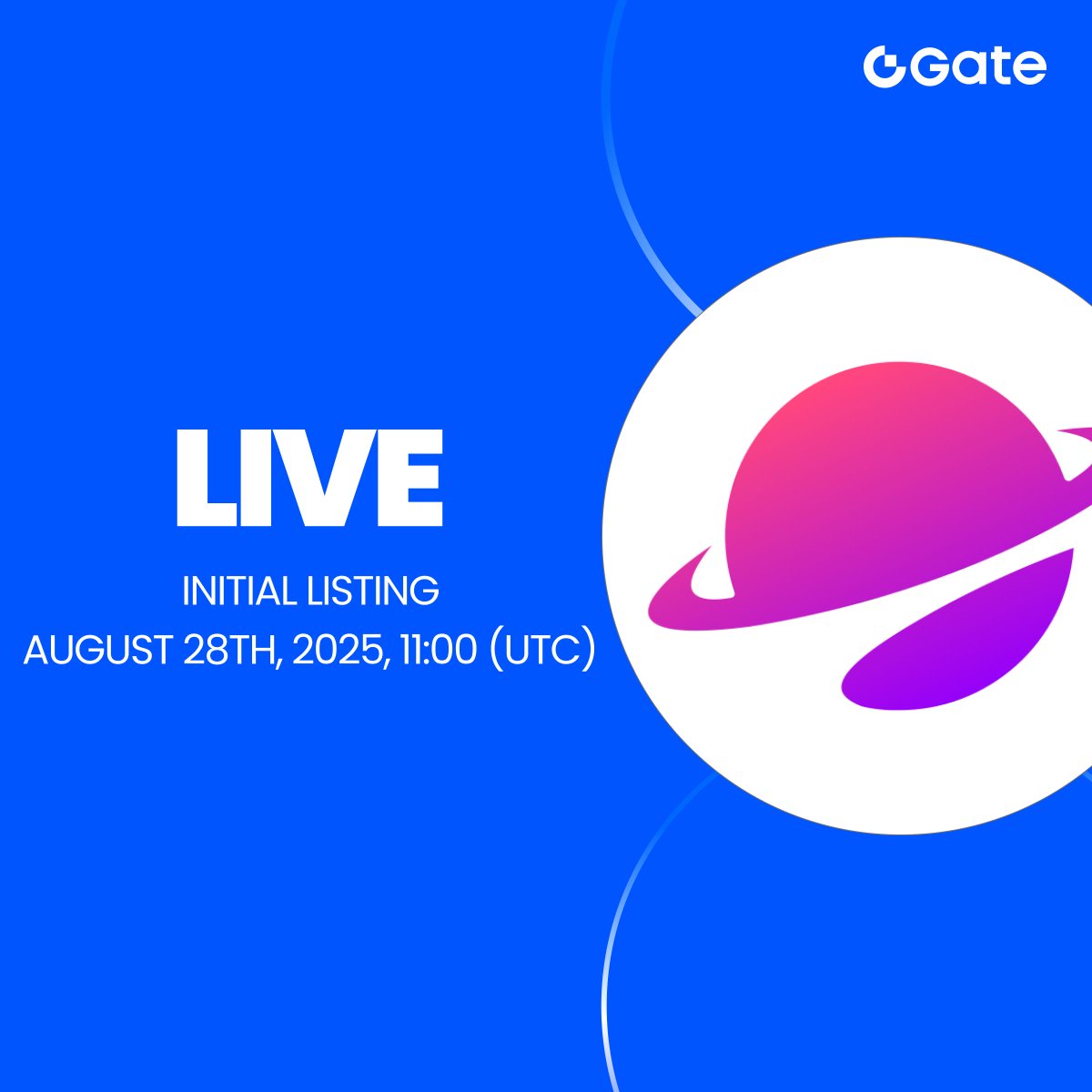 Gate

LIVE

INITIAL LISTING
AUGUST 28TH, 2025, 11:00 (UTC)